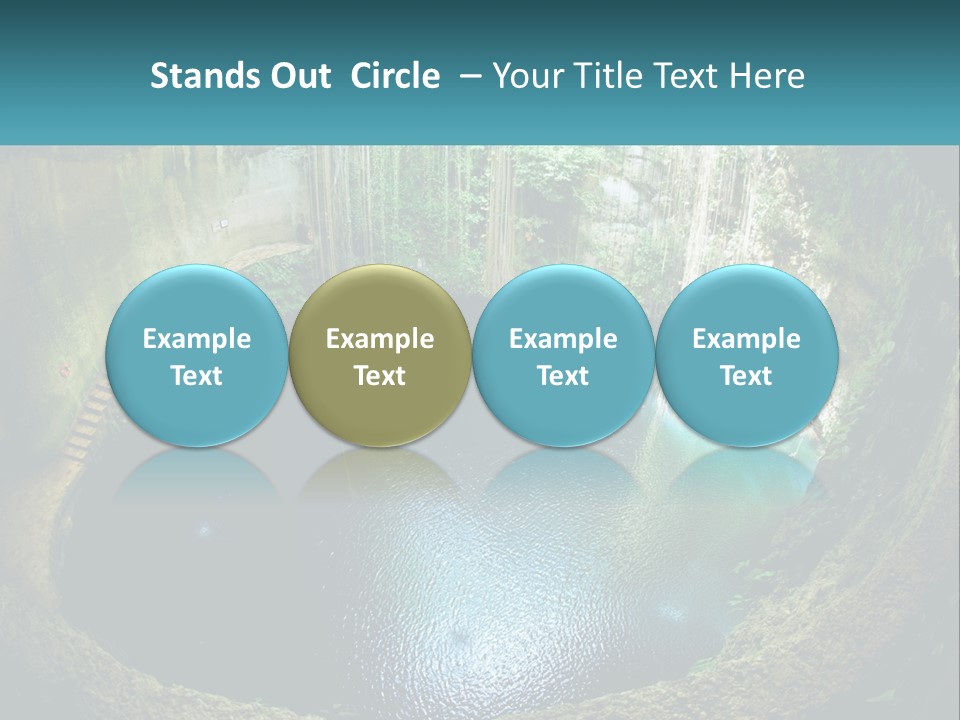 Stands Out Circle – Your Title Text Here

Example Text

Example Text

Example Text

Example Text